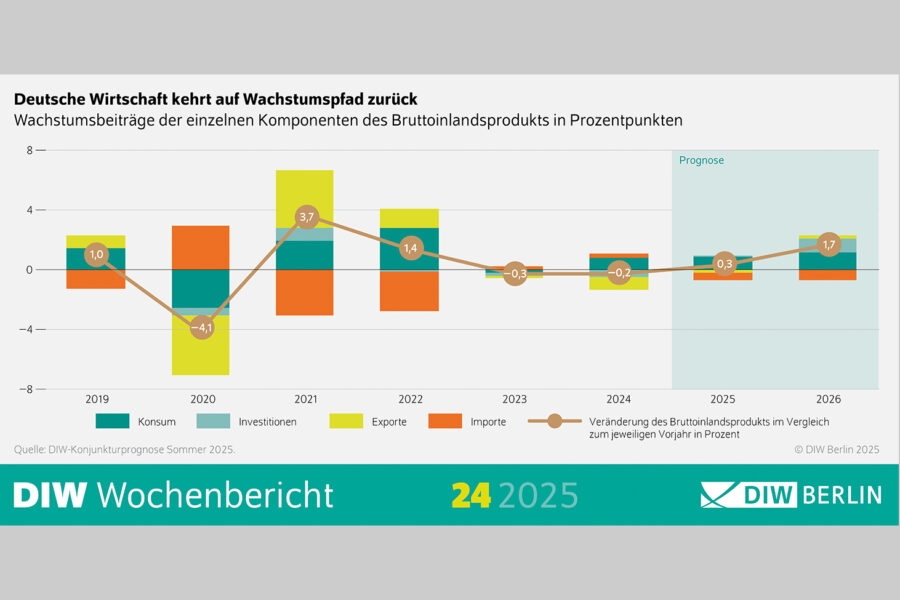 Deutsche Wirtschaft kehrt auf Wachstumspfad zurück
Wachstumsbeiträge der einzelnen Komponenten des Bruttoinlandsprodukts in Prozentpunkten

8
4
0
−4
−8

Prognose

1,0
−4,1
3,7
1,4
−0,3
−0,2
0,3
1,7

2019
2020
2021
2022
2023
2024
2025
2026

Konsum
Investitionen
Exporte
Importe
Veränderung des Bruttoinlandsprodukts im Vergleich zum jeweiligen Vorjahr in Prozent

Quelle: DIW-Konjunkturprognose Sommer 2025.
© DIW Berlin 2025

DIW Wochenbericht
24 2025
DIW BERLIN